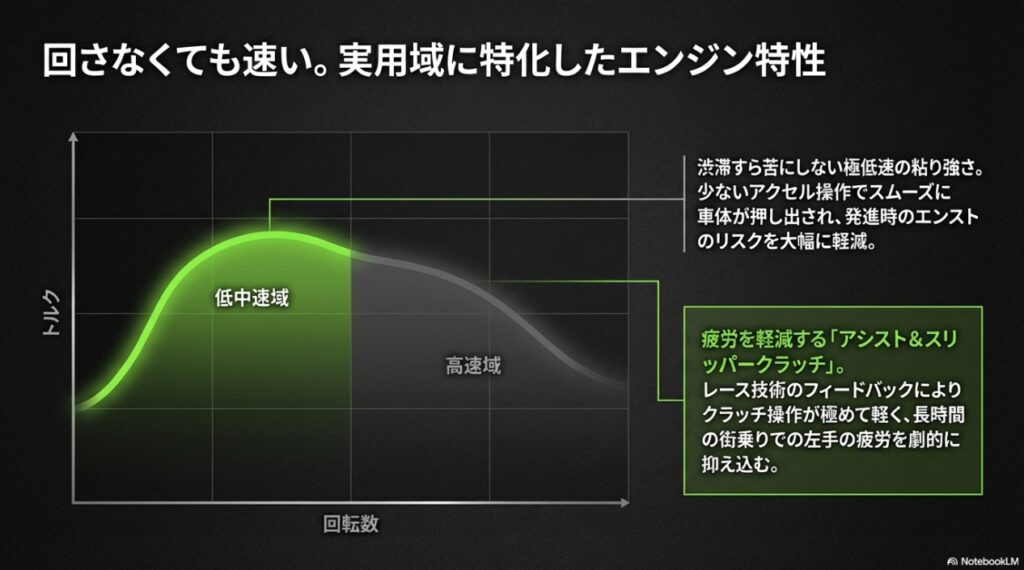 回さなくても速い。実用域に特化したエンジン特性

トルク

低中速域

高速域

回転数

渋滞すら苦にしない極低速の粘り強さ。少ないアクセル操作でスムーズに車体が押し出され、発進時のエンストのリスクを大幅に軽減。

疲労を軽減する「アシスト&スリッパークラッチ」。
レース技術のフィードバックによりクラッチ操作が極めて軽く、長時間の街乗りでの左手の疲労を劇的に抑え込む。

NotebookLM